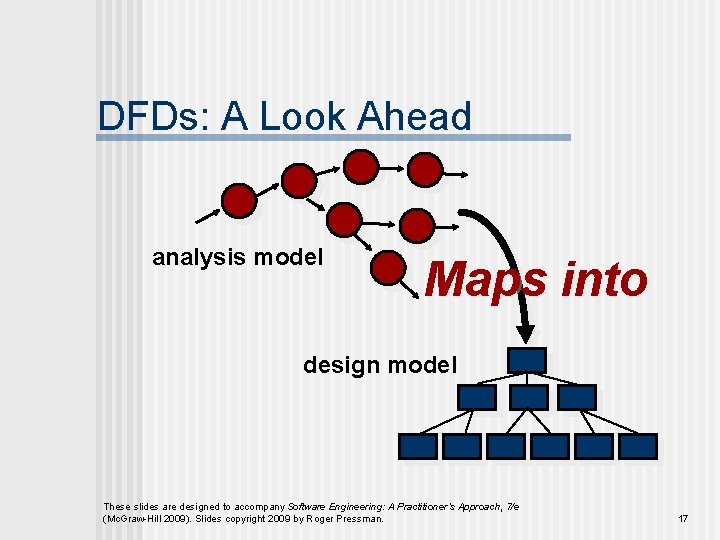 DFDs: A Look Ahead

analysis model

Maps into

design model

These slides are designed to accompany Software Engineering: A Practitioner's Approach, 7/e (McGraw-Hill 2009). Slides copyright 2009 by Roger Pressman.

17